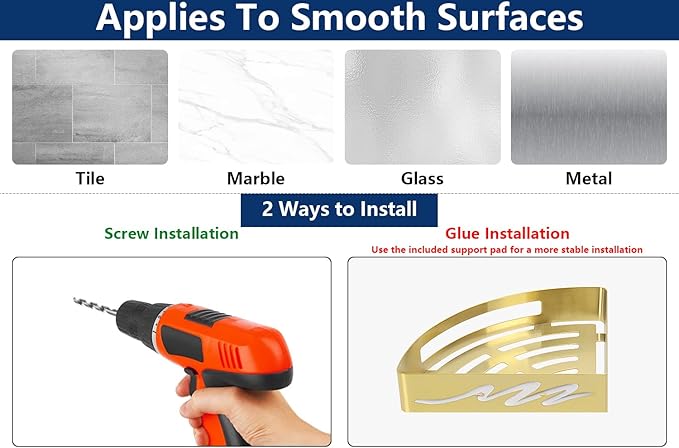 Applies To Smooth Surfaces

Tile

Marble

Glass

Metal

2 Ways to Install

Screw Installation

Glue Installation
Use the included support pad for a more stable installation